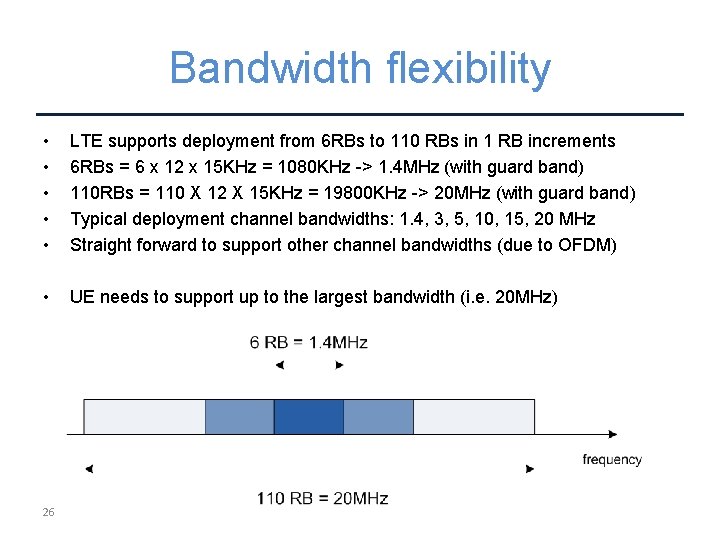 Bandwidth flexibility

• LTE supports deployment from 6RBs to 110 RBs in 1 RB increments
• 6RBs = 6 x 12 x 15KHz = 1080KHz -> 1.4MHz (with guard band)
• 110RBs = 110 X 12 X 15KHz = 19800KHz -> 20MHz (with guard band)
• Typical deployment channel bandwidths: 1.4, 3, 5, 10, 15, 20 MHz
• Straight forward to support other channel bandwidths (due to OFDM)

• UE needs to support up to the largest bandwidth (i.e. 20MHz)

6 RB = 1.4MHz

frequency

110 RB = 20MHz

26